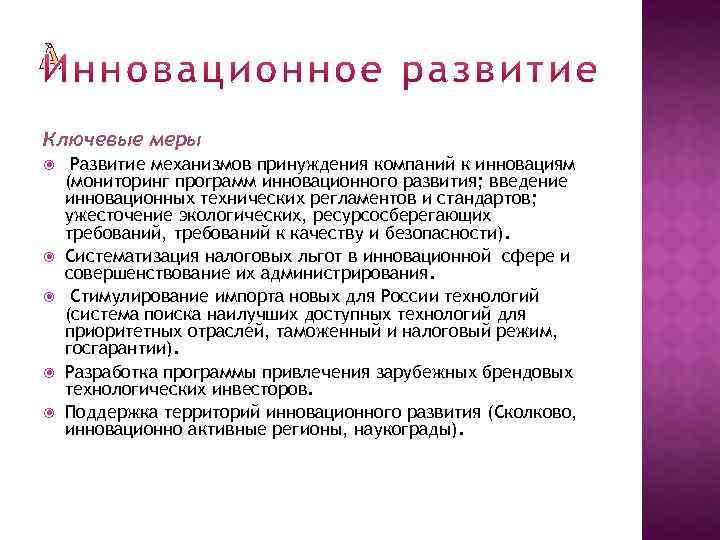 Инновационное развитие

Ключевые меры

Развитие механизмов принуждения компаний к инновациям (мониторинг программ инновационного развития; введение инновационных технических регламентов и стандартов; ужесточение экологических, ресурсосберегающих требований, требований к качеству и безопасности).

Систематизация налоговых льгот в инновационной сфере и совершенствование их администрирования.

Стимулирование импорта новых для России технологий (система поиска наилучших доступных технологий для приоритетных отраслей, таможенный и налоговый режим, госгарантии).

Разработка программы привлечения зарубежных брендовых технологических инвесторов.

Поддержка территорий инновационного развития (Сколково, инновационно активные регионы, наукограды).